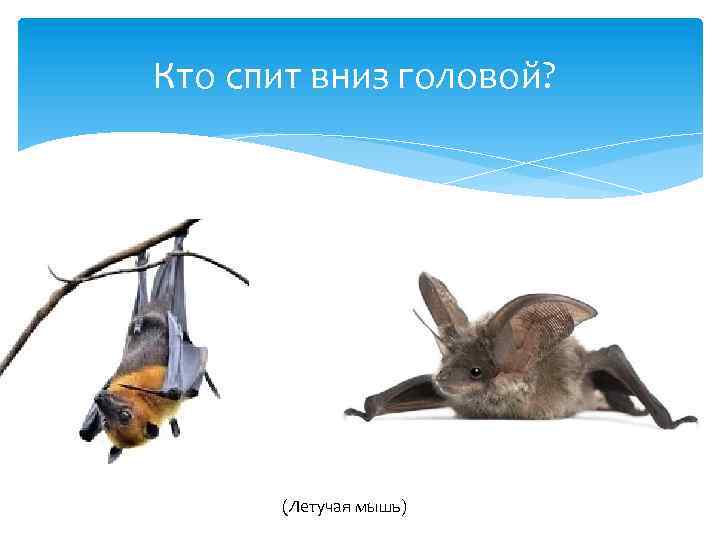 Кто спит вниз головой?

(Летучая мышь)